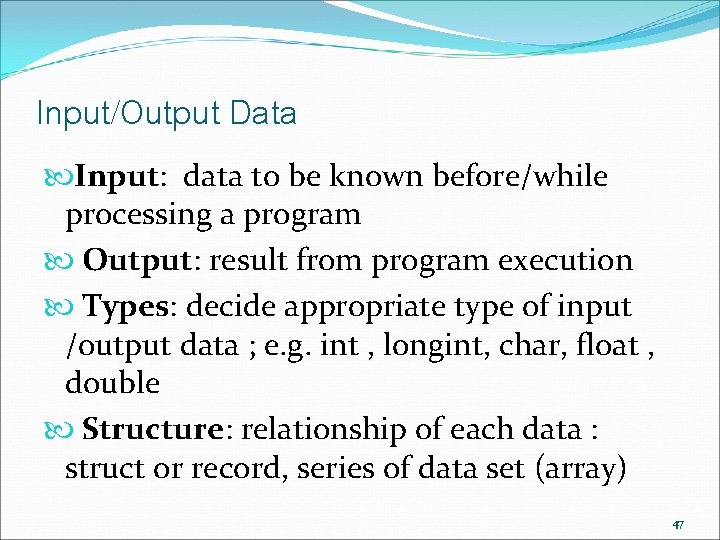 Input/Output Data

Input: data to be known before/while processing a program

Output: result from program execution

Types: decide appropriate type of input /output data ; e.g. int , longint, char, float , double

Structure: relationship of each data : struct or record, series of data set (array)

47